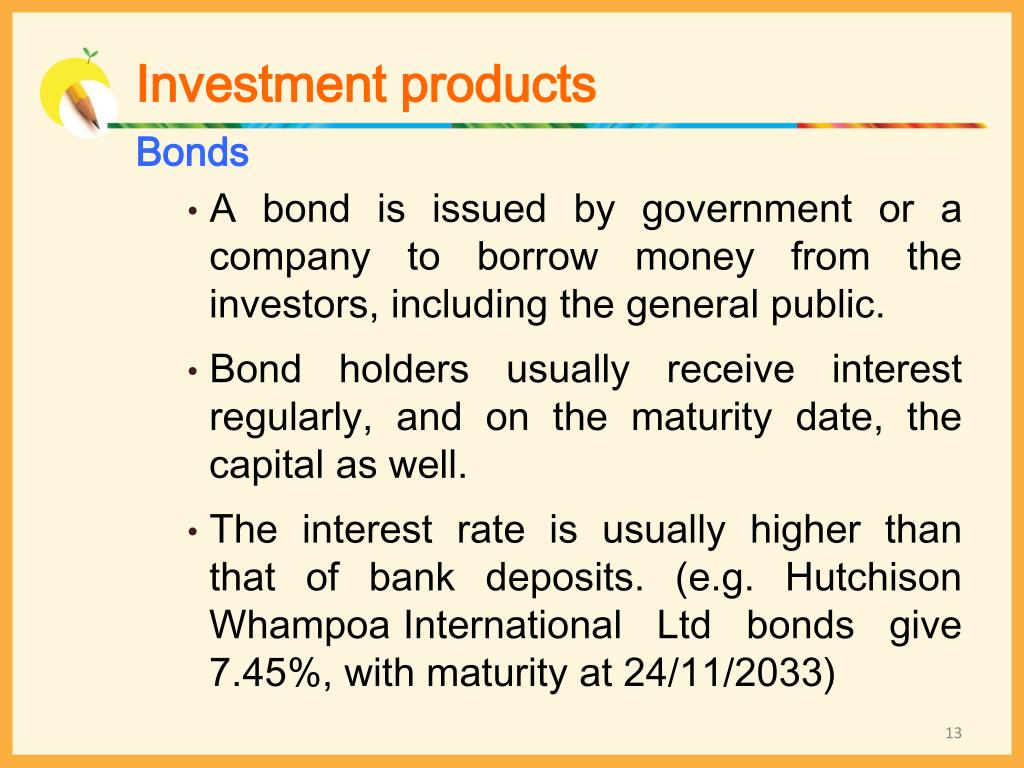 Investment products

Bonds

• A bond is issued by government or a company to borrow money from the investors, including the general public.

• Bond holders usually receive interest regularly, and on the maturity date, the capital as well.

• The interest rate is usually higher than that of bank deposits. (e.g. Hutchison Whampoa International Ltd bonds give 7.45%, with maturity at 24/11/2033)

13